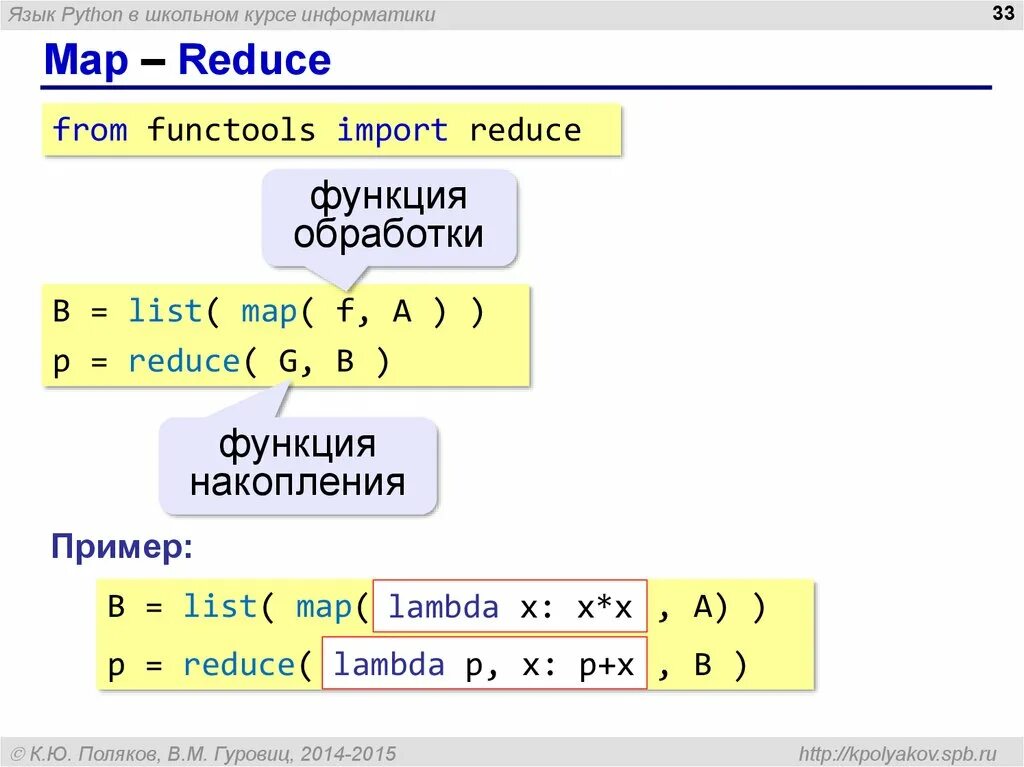 Язык Python в школьном курсе информатики

33

Map – Reduce

from functools import reduce

функция обработки

B = list( map( f, A ) )
p = reduce( G, B )

функция накопления

Пример:

B = list( map( lambda x: x*x , A) )
p = reduce( lambda p, x: p+x , B )

© К.Ю. Поляков, В.М. Гуровиц, 2014-2015

http://kpolyakov.spb.ru